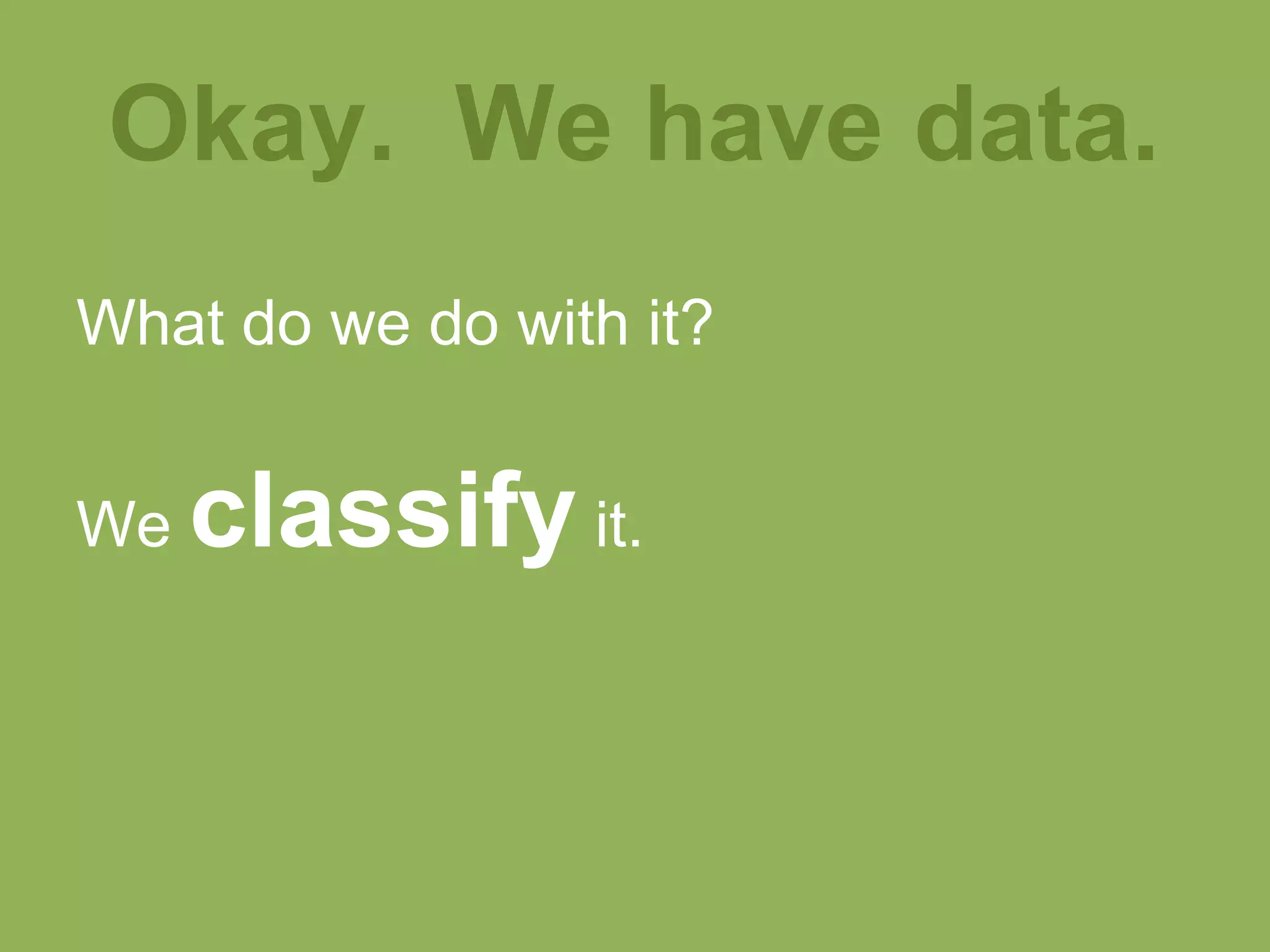 Okay. We have data.

What do we do with it?

We classify it.